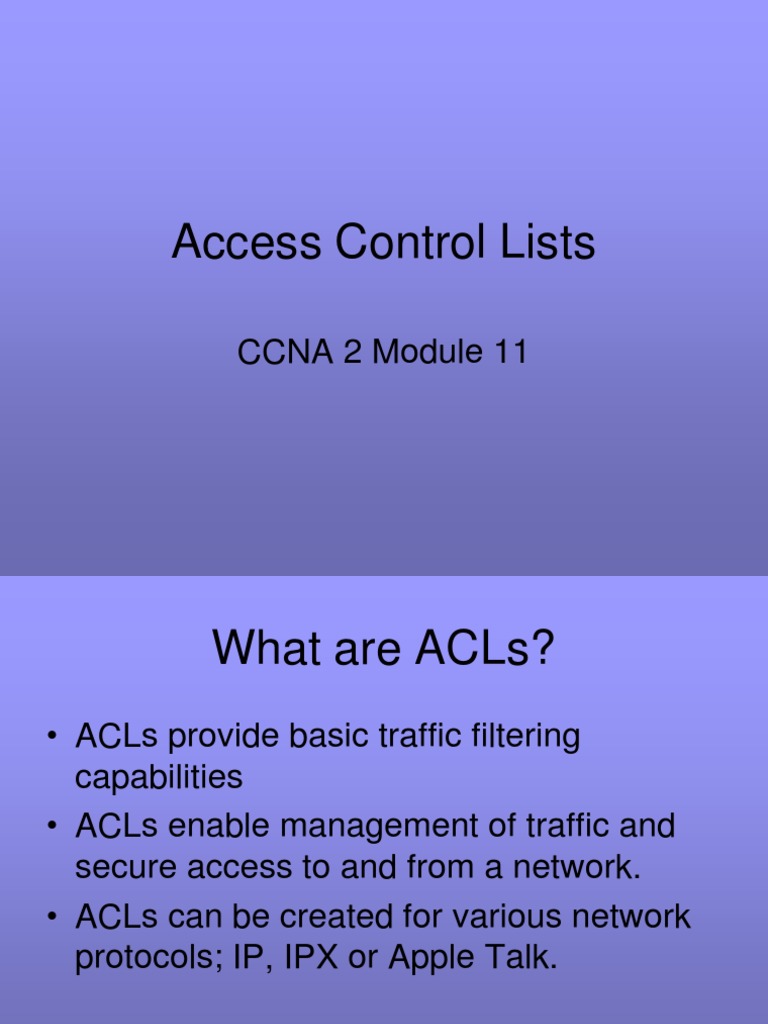 Access Control Lists

CCNA 2 Module 11

What are ACLs?

• ACLs provide basic traffic filtering capabilities
• ACLs enable management of traffic and secure access to and from a network.
• ACLs can be created for various network protocols; IP, IPX or Apple Talk.